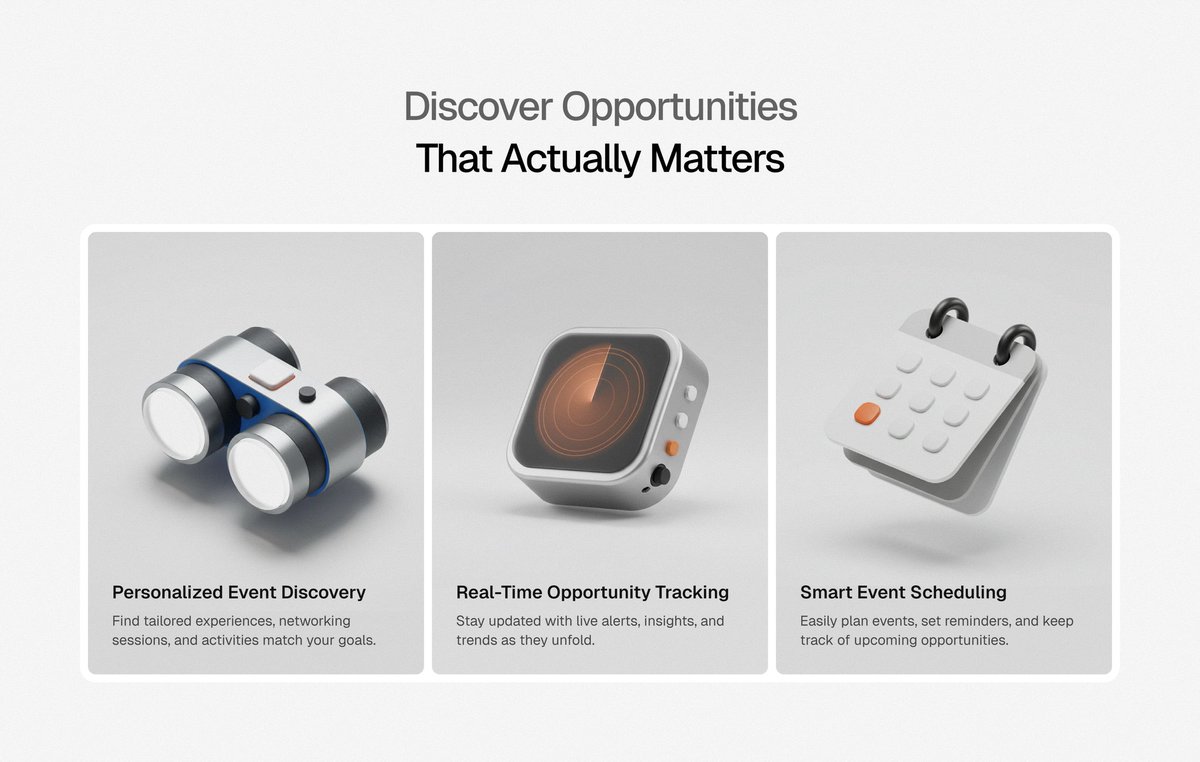 Discover Opportunities
That Actually Matters

Personalized Event Discovery

Find tailored experiences, networking sessions, and activities match your goals.

Real-Time Opportunity Tracking

Stay updated with live alerts, insights, and trends as they unfold.

Smart Event Scheduling

Easily plan events, set reminders, and keep track of upcoming opportunities.